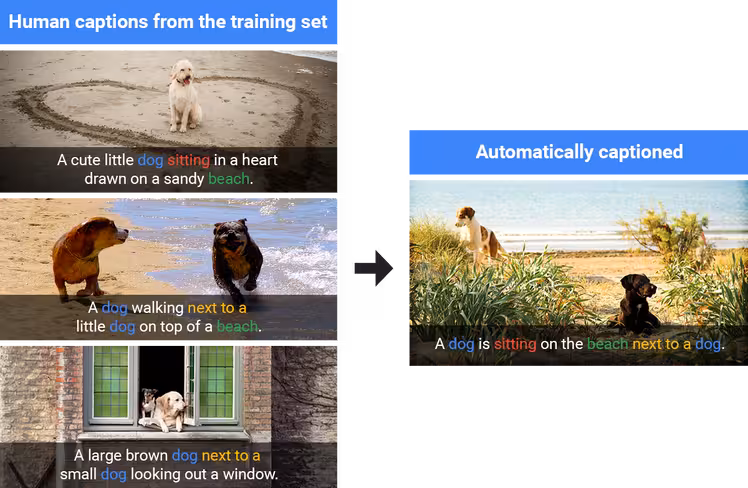 Human captions from the training set

A cute little dog sitting in a heart drawn on a sandy beach.

A dog walking next to a little dog on top of a beach.

A large brown dog next to a small dog looking out a window.

Automatically captioned

A dog is sitting on the beach next to a dog.